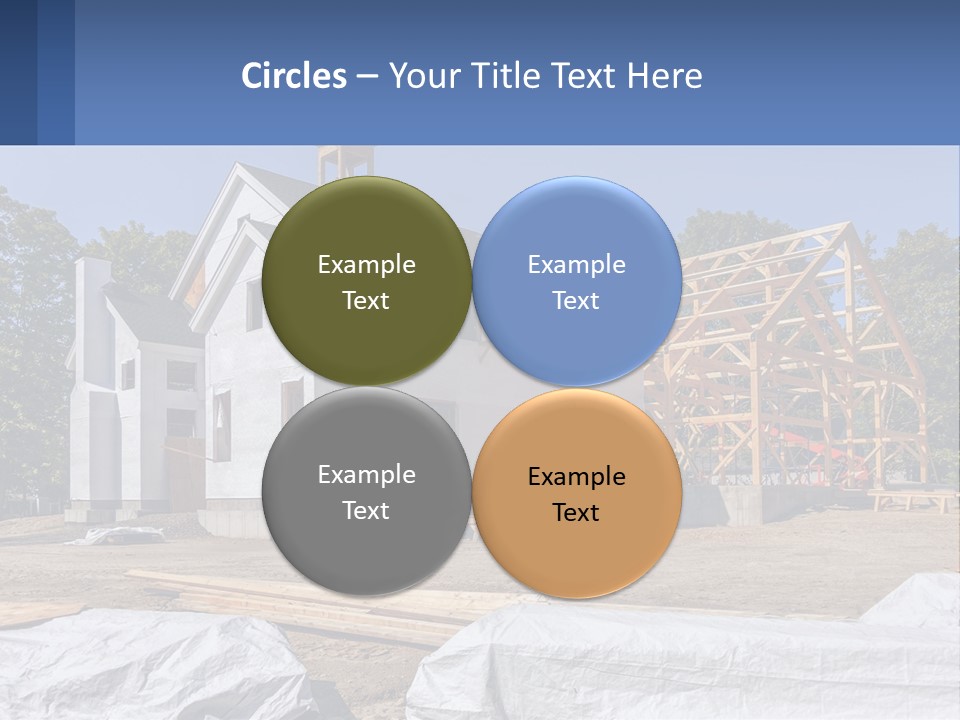 Circles – Your Title Text Here

Example Text

Example Text

Example Text

Example Text